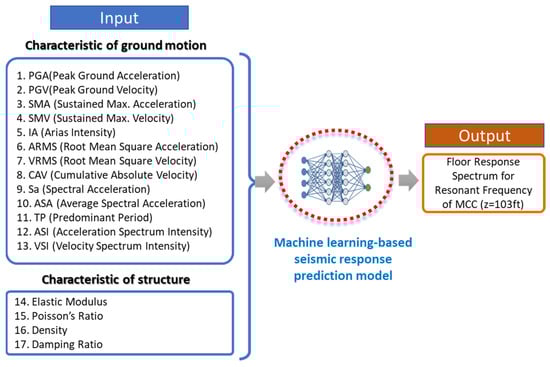 Input

Characteristic of ground motion

1. PGA(Peak Ground Acceleration)
2. PGV(Peak Ground Velocity)
3. SMA (Sustained Max. Acceleration)
4. SMV (Sustained Max. Velocity)
5. IA (Arias Intensity)
6. ARMS (Root Mean Square Acceleration)
7. VRMS (Root Mean Square Velocity)
8. CAV (Cumulative Absolute Velocity)
9. Sa (Spectral Acceleration)
10. ASA (Average Spectral Acceleration)
11. TP (Predominant Period)
12. ASI (Acceleration Spectrum Intensity)
13. VSI (Velocity Spectrum Intensity)

Characteristic of structure

14. Elastic Modulus
15. Poisson's Ratio
16. Density
17. Damping Ratio

Machine learning-based seismic response prediction model

Output

Floor Response Spectrum for Resonant Frequency of MCC (z=103ft)